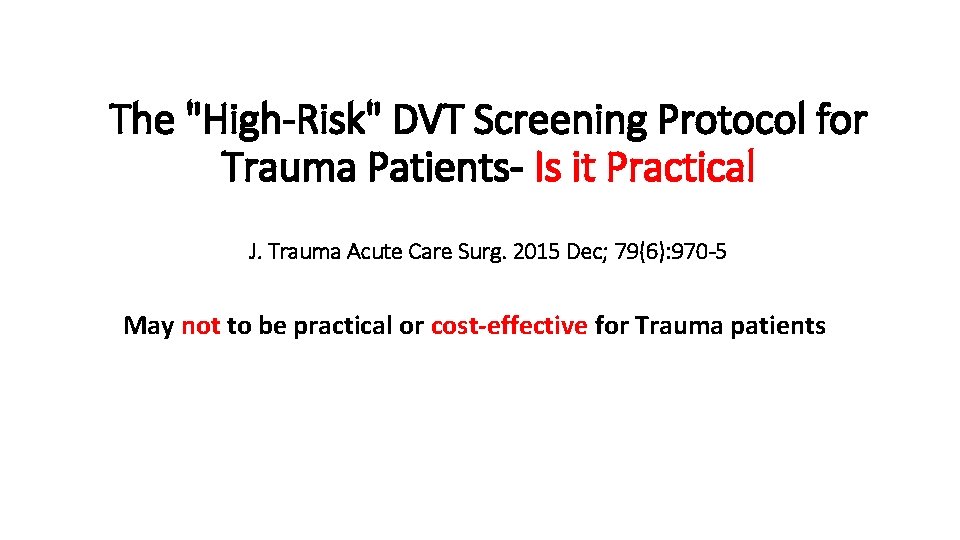 The "High-Risk" DVT Screening Protocol for Trauma Patients- Is it Practical

J. Trauma Acute Care Surg. 2015 Dec; 79(6):970-5

May not to be practical or cost-effective for Trauma patients